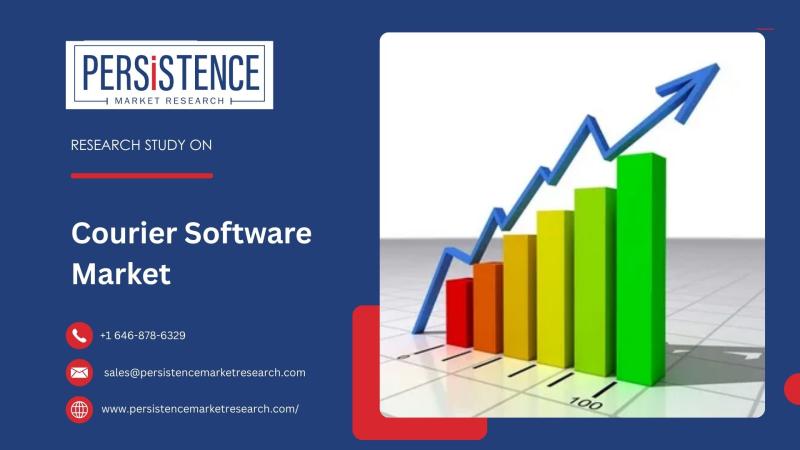 PERSiSTENCE
MARKET RESEARCH

RESEARCH STUDY ON

Courier Software Market

+1 646-878-6329

sales@persistencemarketresearch.com

www.persistencemarketresearch.com/

100